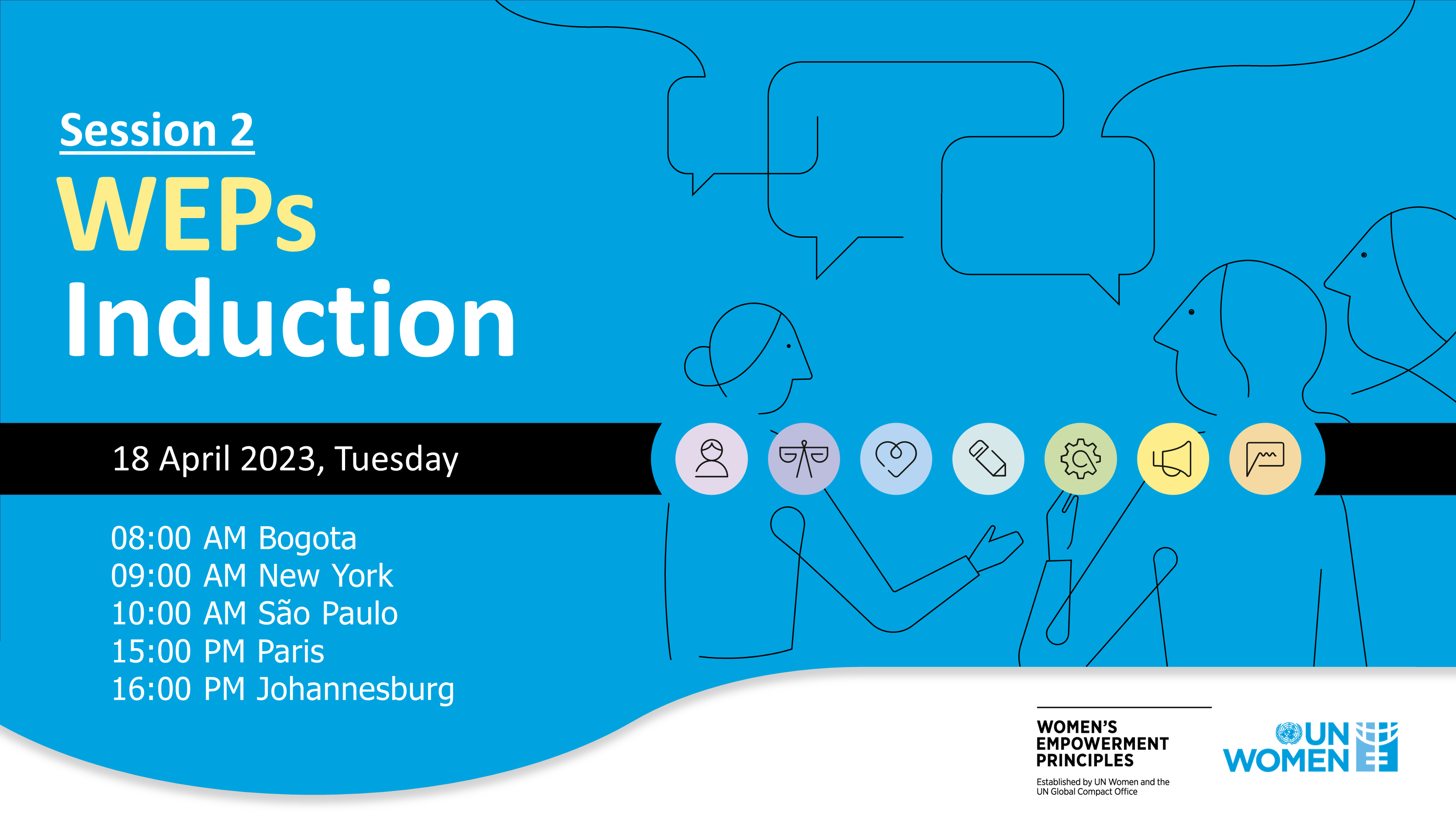 Session 2

WEPs Induction

18 April 2023, Tuesday

08:00 AM Bogota
09:00 AM New York
10:00 AM São Paulo
15:00 PM Paris
16:00 PM Johannesburg

WOMEN'S EMPOWERMENT PRINCIPLES
Established by UN Women and the UN Global Compact Office

UN WOMEN